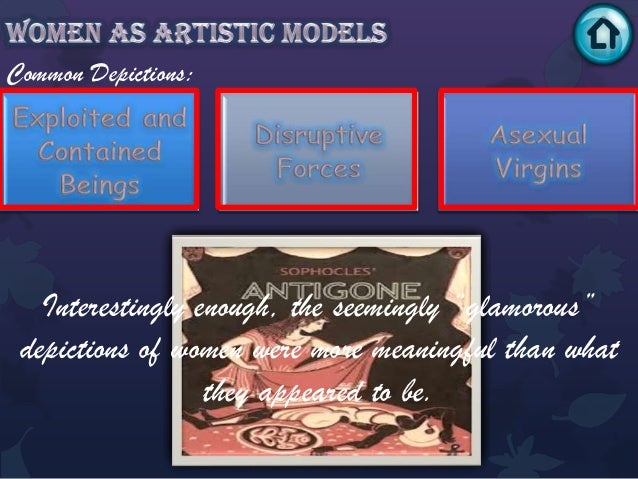 WOMEN AS ARTISTIC MODELS

Common Depictions:

Exploited and Contained Beings

Disruptive Forces

Asexual Virgins

SOPHOCLES'

ANTIGONE

Interestingly enough, the seemingly "glamorous" depictions of women were more meaningful than what they appeared to be.